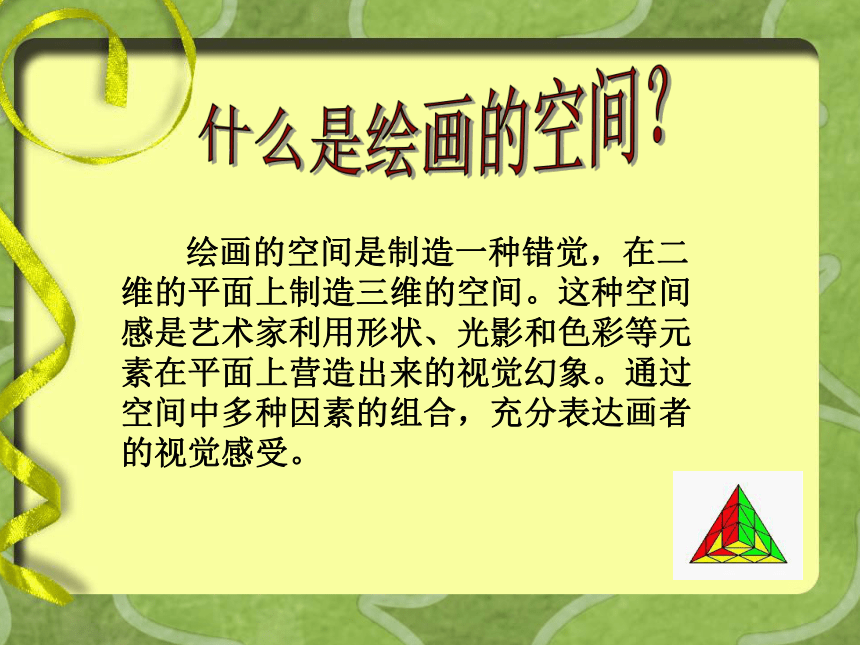 什么是绘画的空间?

绘画的空间是制造一种错觉，在二维的平面上制造三维的空间。这种空间感是艺术家利用形状、光影和色彩等元素在平面上营造出来的视觉幻象。通过空间中多种因素的组合，充分表达画者的视觉感受。